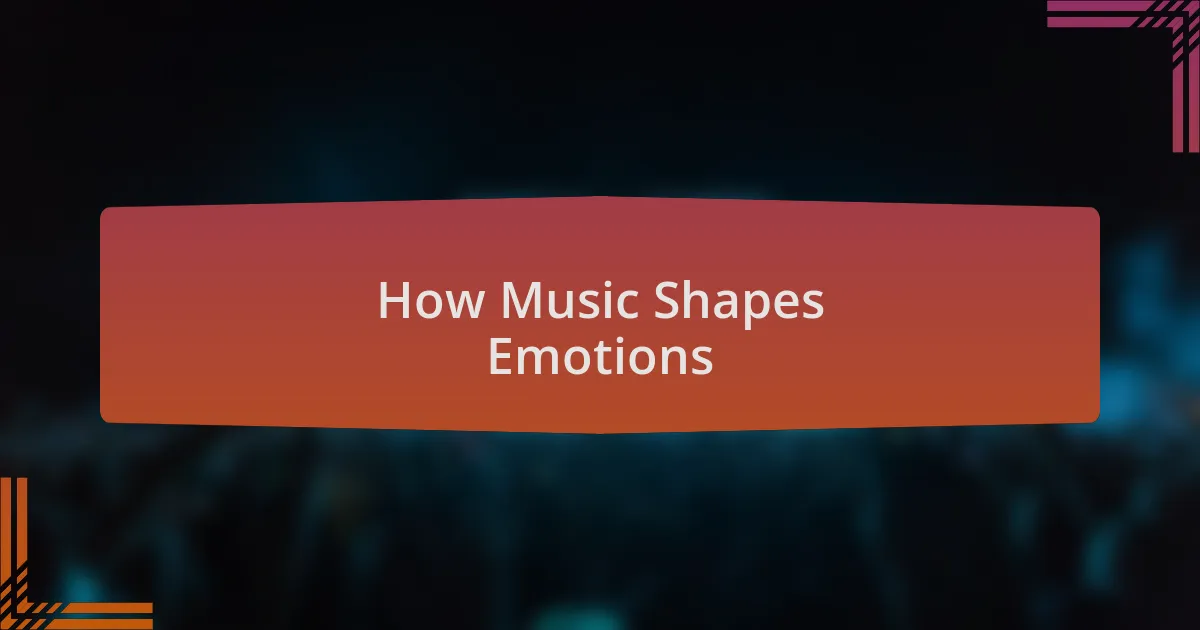 How Music Shapes Emotions